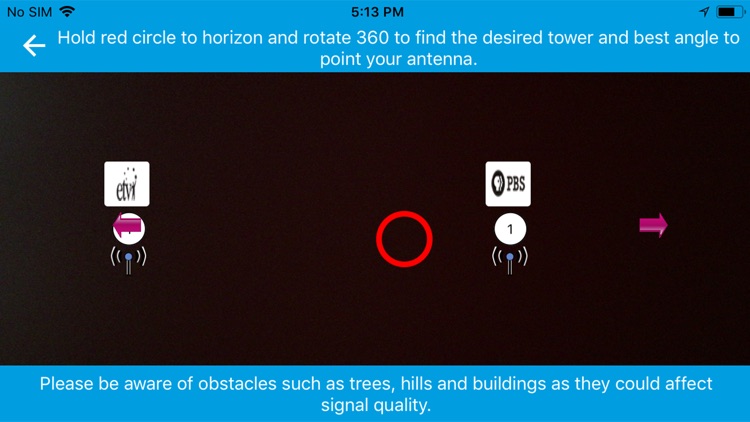 No SIM
5:13 PM

Hold red circle to horizon and rotate 360 to find the desired tower and best angle to point your antenna.

etv

PBS

1

Please be aware of obstacles such as trees, hills and buildings as they could affect signal quality.